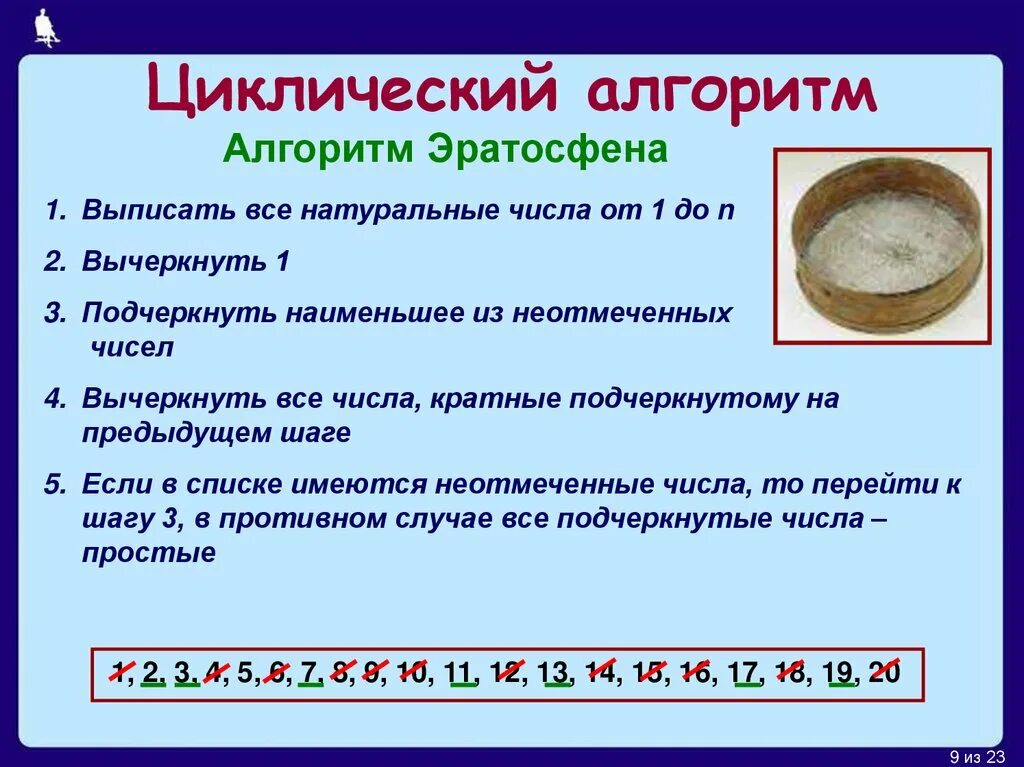 Циклический алгоритм

Алгоритм Эратосфена

1. Выписать все натуральные числа от 1 до n

2. Вычеркнуть 1

3. Подчеркнуть наименьшее из неотмеченных чисел

4. Вычеркнуть все числа, кратные подчеркнутому на предыдущем шаге

5. Если в списке имеются неотмеченные числа, то перейти к шагу 3, в противном случае все подчеркнутые числа – простые

1, 2, 3, 4, 5, 6, 7, 8, 9, 10, 11, 12, 13, 14, 15, 16, 17, 18, 19, 20

9 из 23